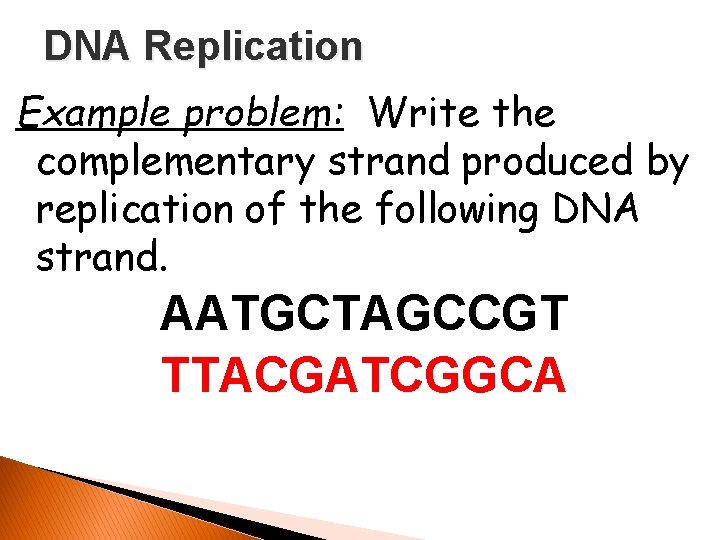 DNA Replication

Example problem: Write the complementary strand produced by replication of the following DNA strand.

AATGCTAGCCGT
TTACGATCGGCA